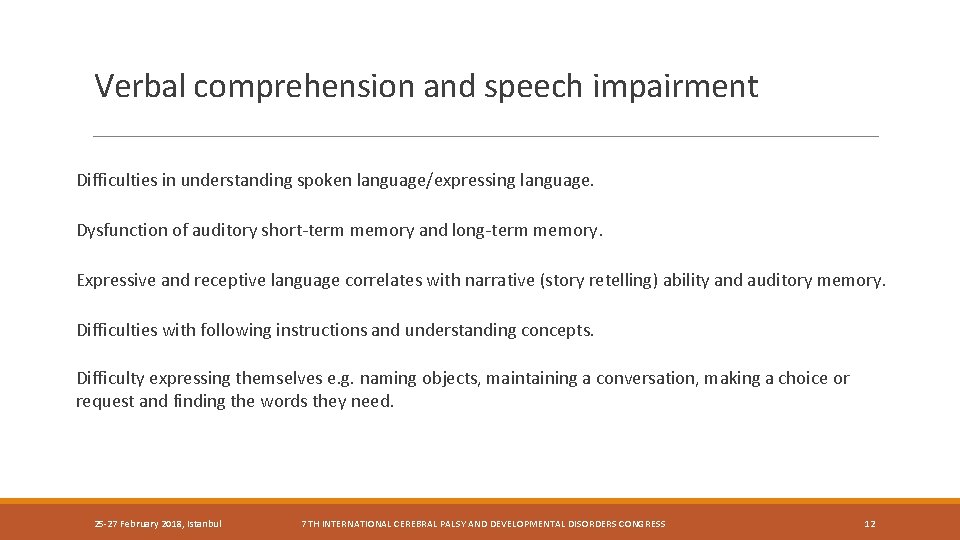 Verbal comprehension and speech impairment

Difficulties in understanding spoken language/expressing language.

Dysfunction of auditory short-term memory and long-term memory.

Expressive and receptive language correlates with narrative (story retelling) ability and auditory memory.

Difficulties with following instructions and understanding concepts.

Difficulty expressing themselves e.g. naming objects, maintaining a conversation, making a choice or request and finding the words they need.

25-27 February 2018, Istanbul

7TH INTERNATIONAL CEREBRAL PALSY AND DEVELOPMENTAL DISORDERS CONGRESS

12